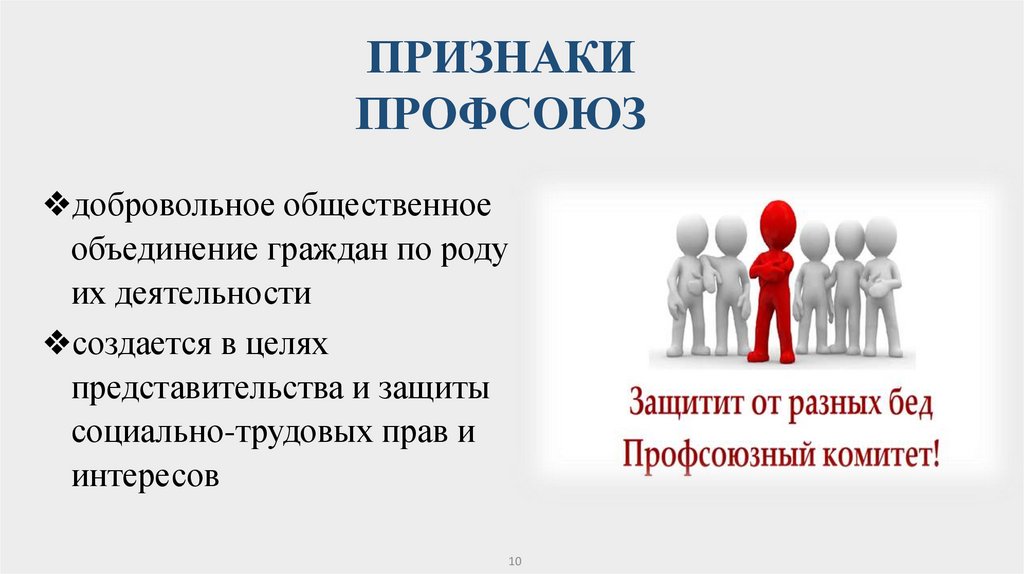 ПРИЗНАКИ ПРОФСОЮЗ

❖добровольное общественное объединение граждан по роду их деятельности

❖создается в целях представительства и защиты социально-трудовых прав и интересов

Защитит от разных бед
Профсоюзный комитет!

10